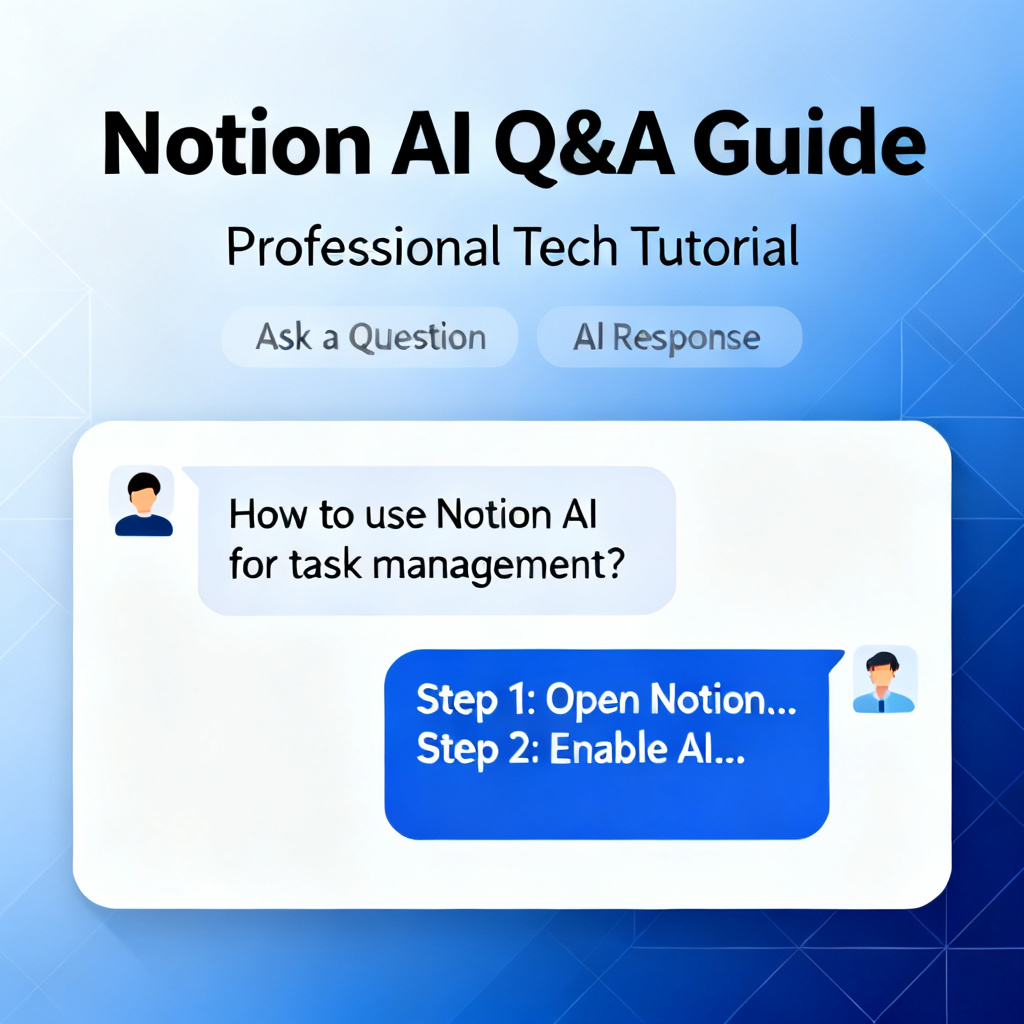 Notion AI Q&A Guide

Professional Tech Tutorial

Ask a Question

AI Response

How to use Notion AI for task management?

Step 1: Open Notion...
Step 2: Enable AI...